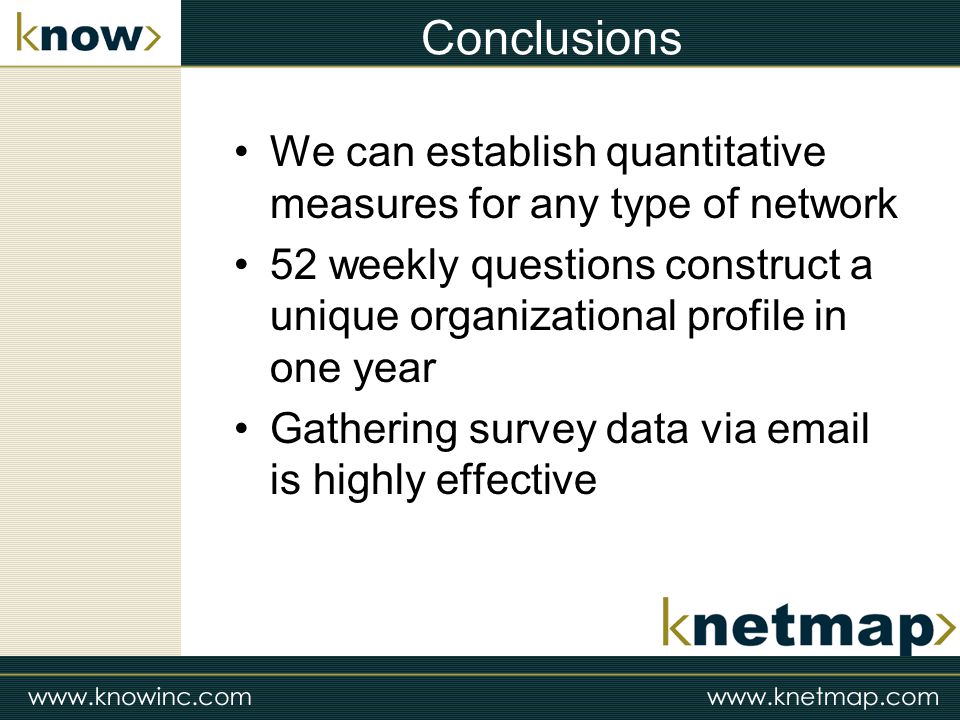 know>

Conclusions

• We can establish quantitative measures for any type of network
• 52 weekly questions construct a unique organizational profile in one year
• Gathering survey data via email is highly effective

knetmap>

www.knowinc.com

www.knetmap.com